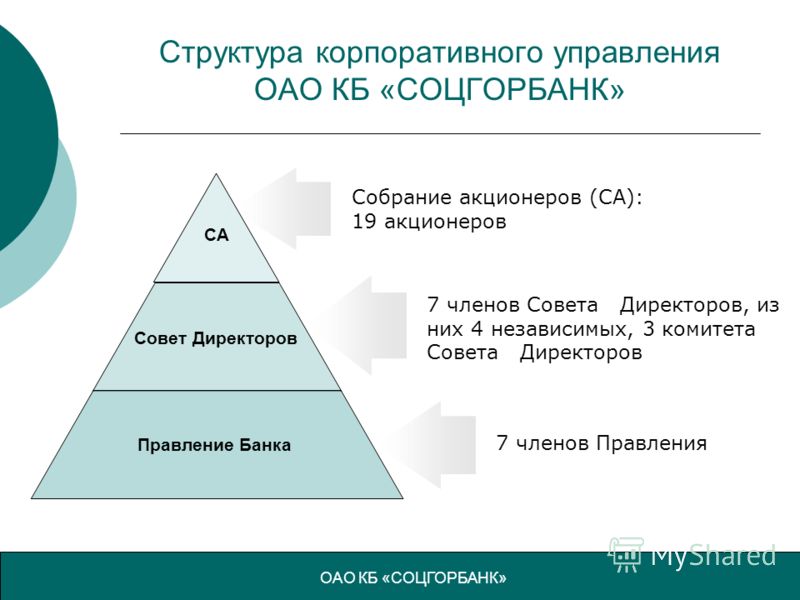 Структура корпоративного управления
ОАО КБ «СОЦГОРБАНК»

СА

Совет Директоров

Правление Банка

Собрание акционеров (СА):
19 акционеров

7 членов Совета Директоров, из них 4 независимых, 3 комитета Совета Директоров

7 членов Правления

MyShared

ОАО КБ «СОЦГОРБАНК»